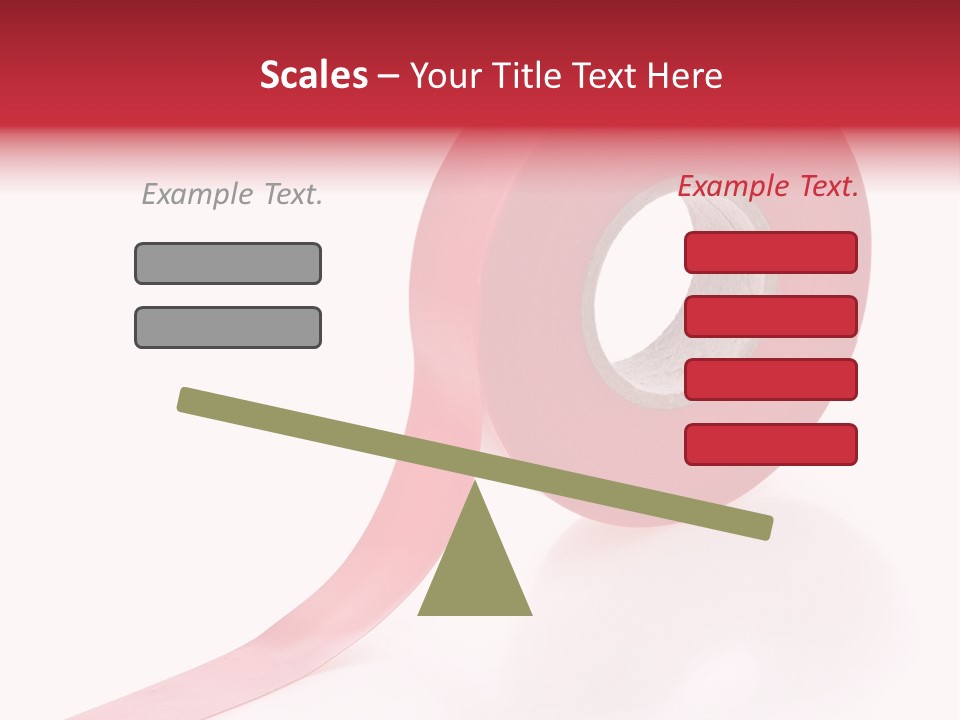 Scales – Your Title Text Here

Example Text.

Example Text.